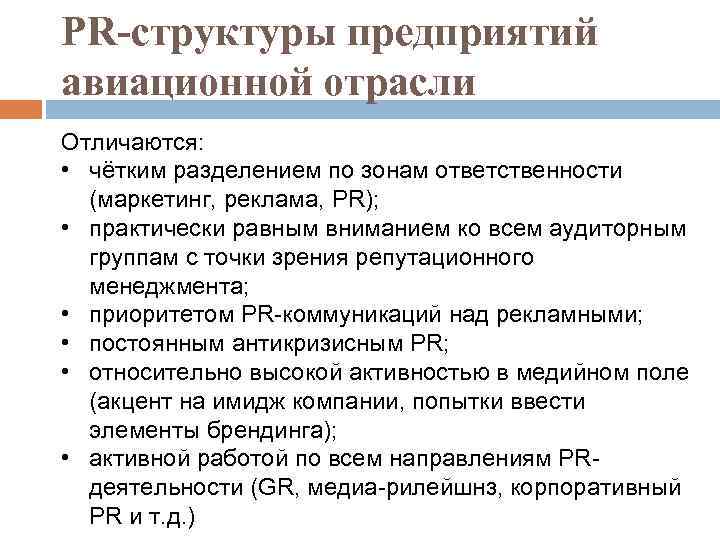 PR-структуры предприятий авиационной отрасли

Отличаются:
• чётким разделением по зонам ответственности (маркетинг, реклама, PR);
• практически равным вниманием ко всем аудиторным группам с точки зрения репутационного менеджмента;
• приоритетом PR-коммуникаций над рекламными;
• постоянным антикризисным PR;
• относительно высокой активностью в медийном поле (акцент на имидж компании, попытки ввести элементы брендинга);
• активной работой по всем направлениям PR-деятельности (GR, медиа-рилейшнз, корпоративный PR и т.д.)